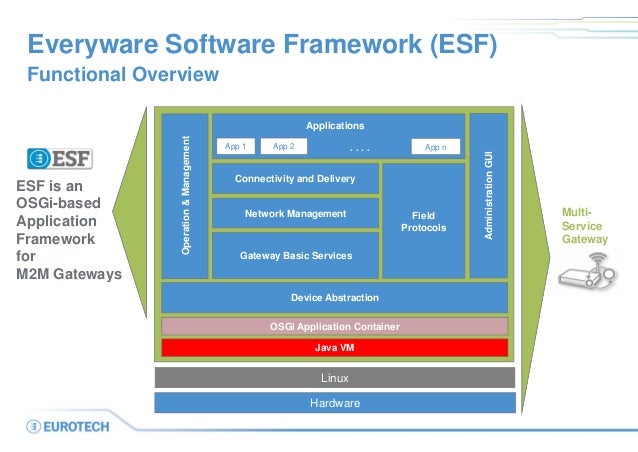 Everyware Software Framework (ESF)
Functional Overview

ESF

ESF is an OSGi-based Application Framework for M2M Gateways

Operation & Management

Applications

App 1

App 2

. . . .

App n

Connectivity and Delivery

Network Management

Gateway Basic Services

Field Protocols

Administration GUI

Device Abstraction

OSGi Application Container

Java VM

Linux

Hardware

Multi-Service Gateway

EUROTECH